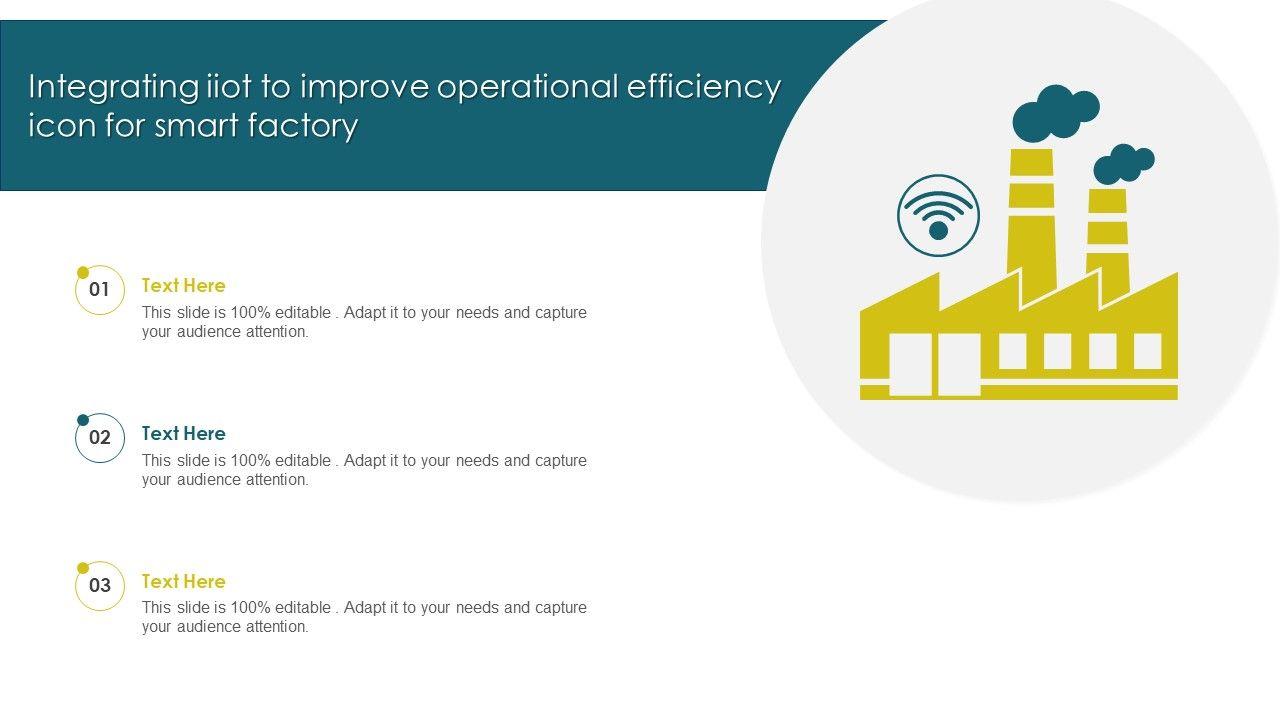 Integrating iiot to improve operational efficiency icon for smart factory

01
Text Here
This slide is 100% editable . Adapt it to your needs and capture your audience attention.

02
Text Here
This slide is 100% editable . Adapt it to your needs and capture your audience attention.

03
Text Here
This slide is 100% editable . Adapt it to your needs and capture your audience attention.